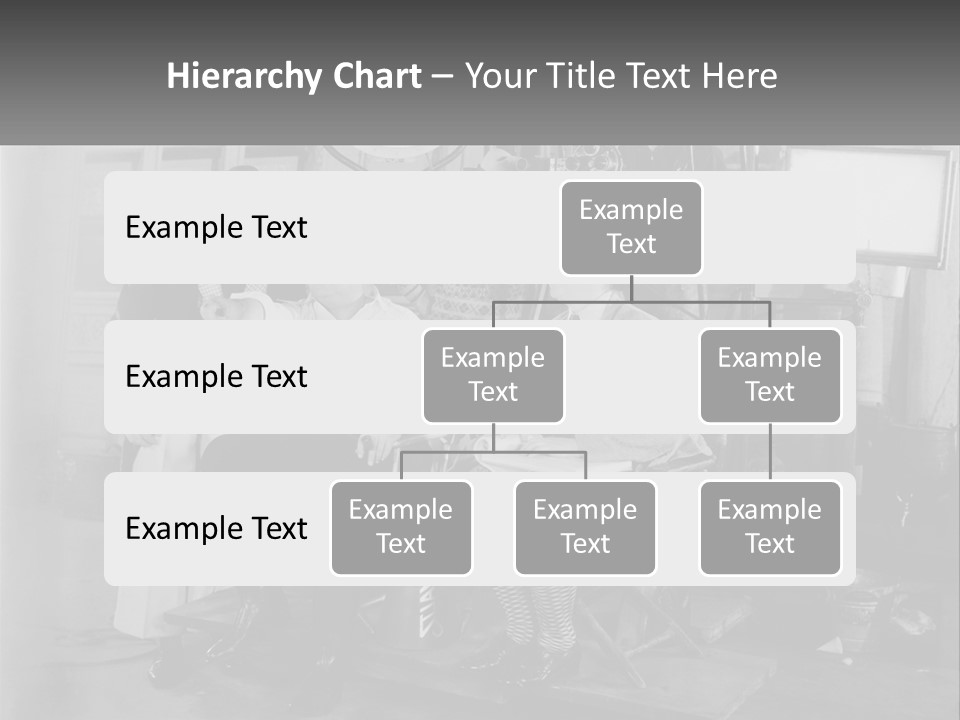 Hierarchy Chart – Your Title Text Here

Example Text

Example Text

Example Text

Example Text

Example Text

Example Text

Example Text

Example Text

Example Text